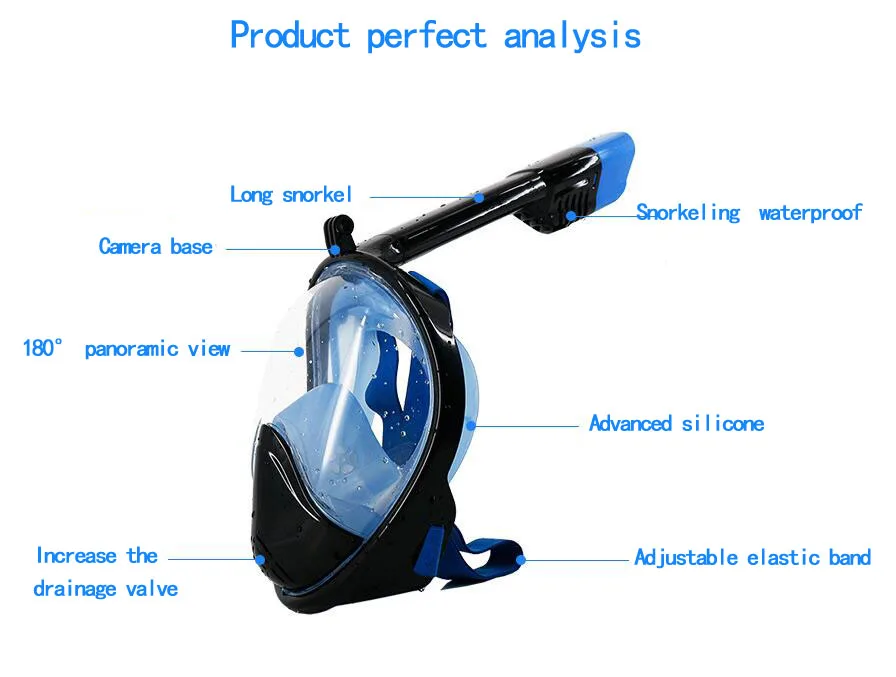 Product perfect analysis

Long snorkel

Snorkeling waterproof

Camera base

180° panoramic view

Advanced silicone

Increase the drainage valve

Adjustable elastic band